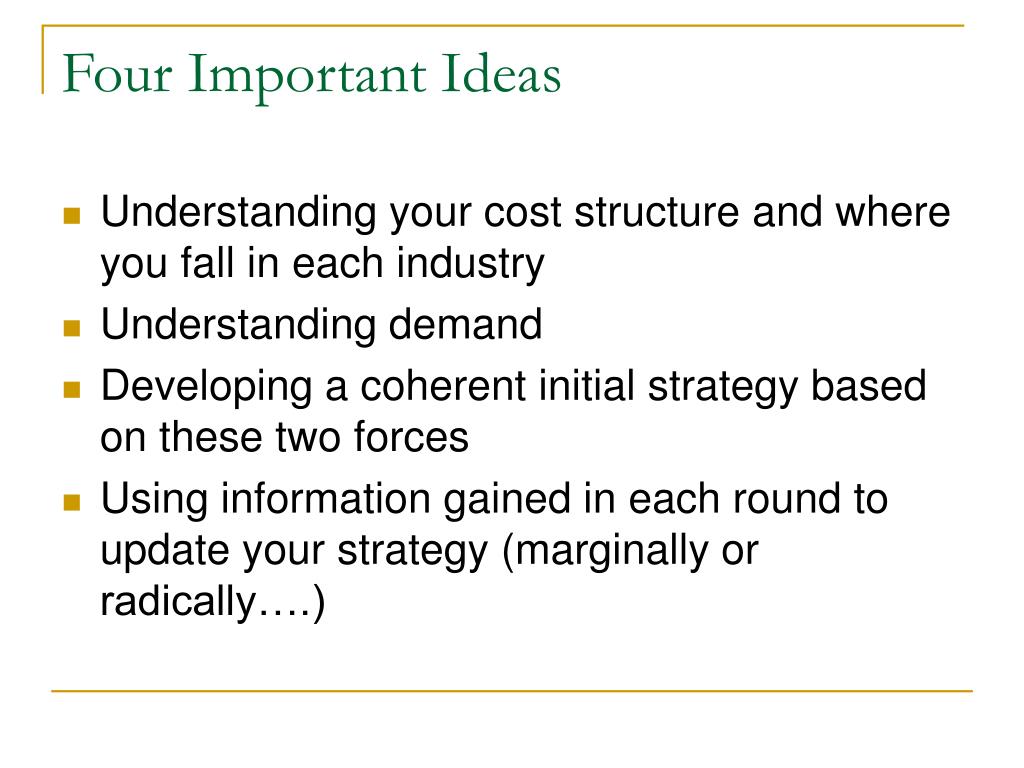 Four Important Ideas

- Understanding your cost structure and where you fall in each industry
- Understanding demand
- Developing a coherent initial strategy based on these two forces
- Using information gained in each round to update your strategy (marginally or radically….)